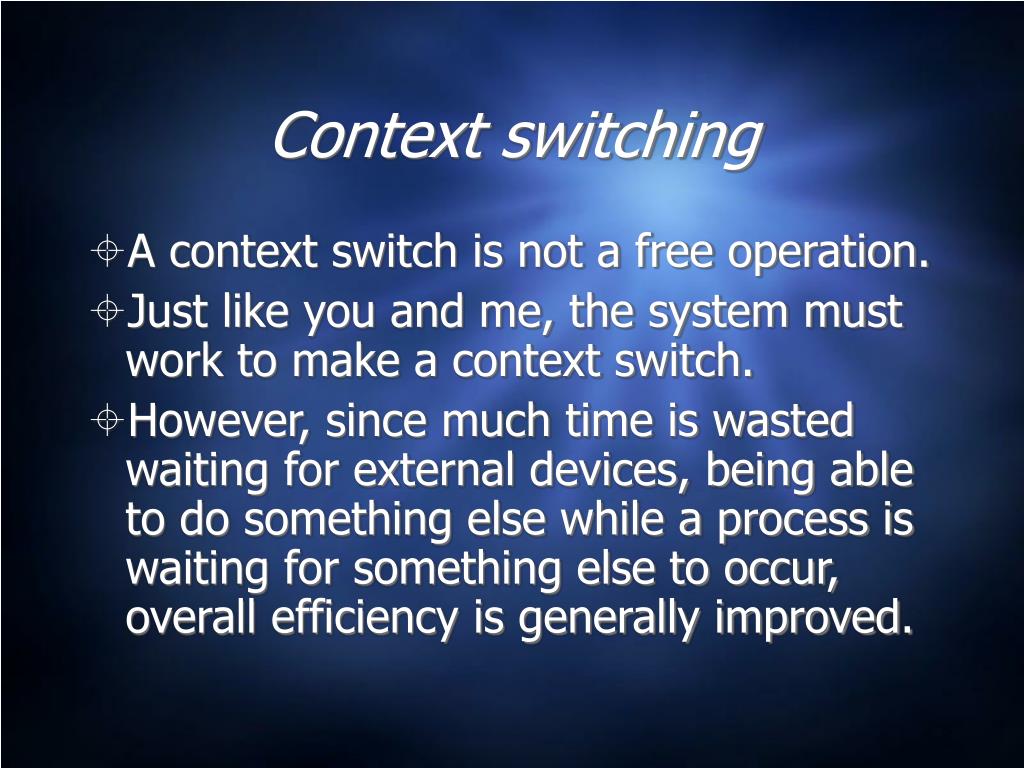 Context switching

A context switch is not a free operation.

Just like you and me, the system must work to make a context switch.

However, since much time is wasted waiting for external devices, being able to do something else while a process is waiting for something else to occur, overall efficiency is generally improved.